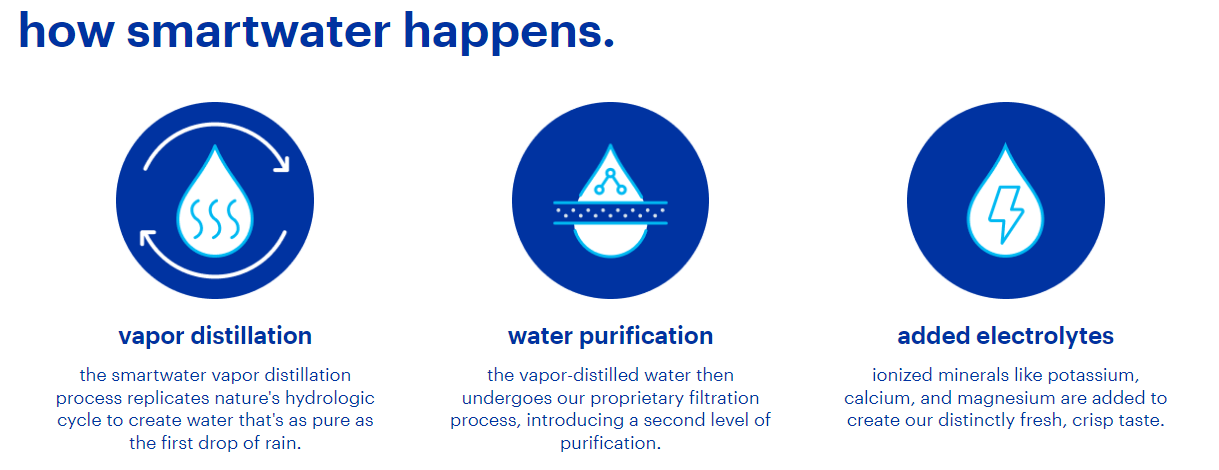 how smartwater happens.

vapor distillation

the smartwater vapor distillation process replicates nature's hydrologic cycle to create water that's as pure as the first drop of rain.

water purification

the vapor-distilled water then undergoes our proprietary filtration process, introducing a second level of purification.

added electrolytes

ionized minerals like potassium, calcium, and magnesium are added to create our distinctly fresh, crisp taste.